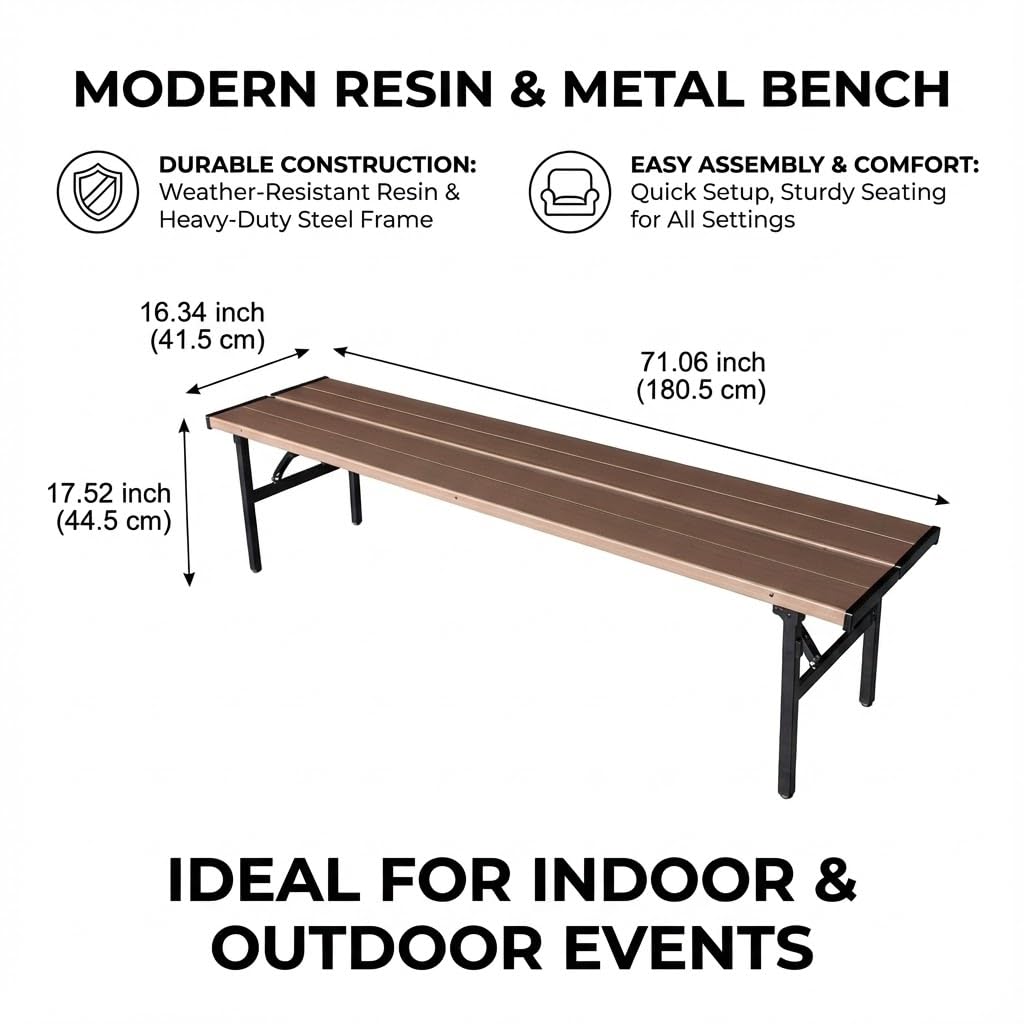 MODERN RESIN & METAL BENCH

DURABLE CONSTRUCTION:
Weather-Resistant Resin & Heavy-Duty Steel Frame

EASY ASSEMBLY & COMFORT:
Quick Setup, Sturdy Seating for All Settings

16.34 inch
(41.5 cm)

71.06 inch
(180.5 cm)

17.52 inch
(44.5 cm)

IDEAL FOR INDOOR & OUTDOOR EVENTS